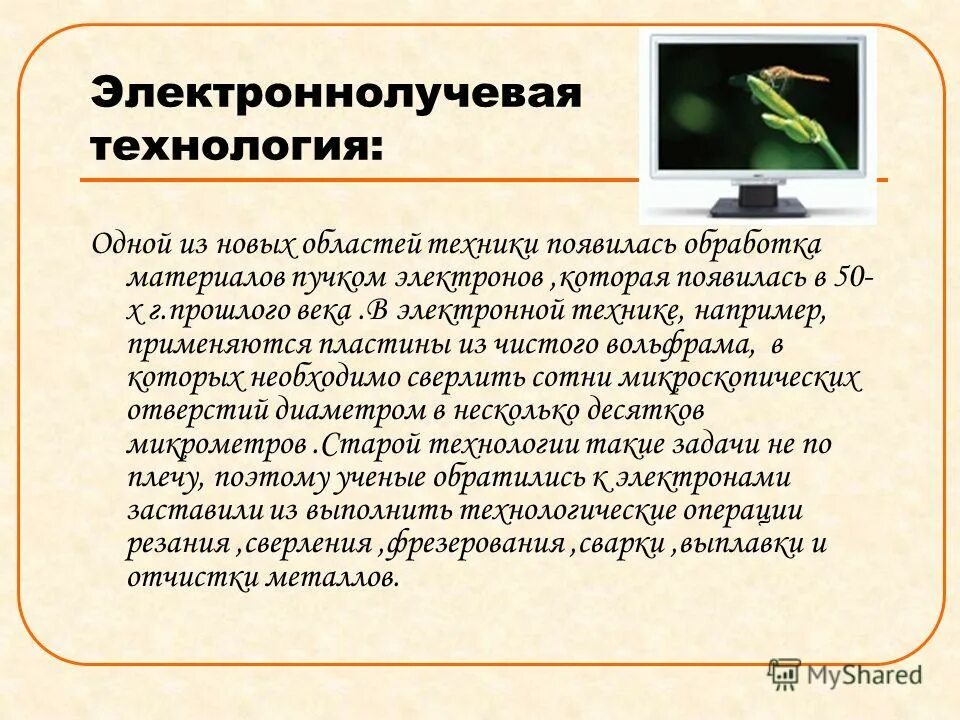 Электроннолучевая технология:

Одной из новых областей техники появилась обработка материалов пучком электронов ,которая появилась в 50-х г.прошлого века .В электронной технике, например, применяются пластины из чистого вольфрама, в которых необходимо сверлить сотни микроскопических отверстий диаметром в несколько десятков микрометров .Старой технологии такие задачи не по плечу, поэтому ученые обратились к электронами заставили из выполнить технологические операции резания ,сверления ,фрезерования ,сварки ,выплавки и отчистки металлов.

MyShared